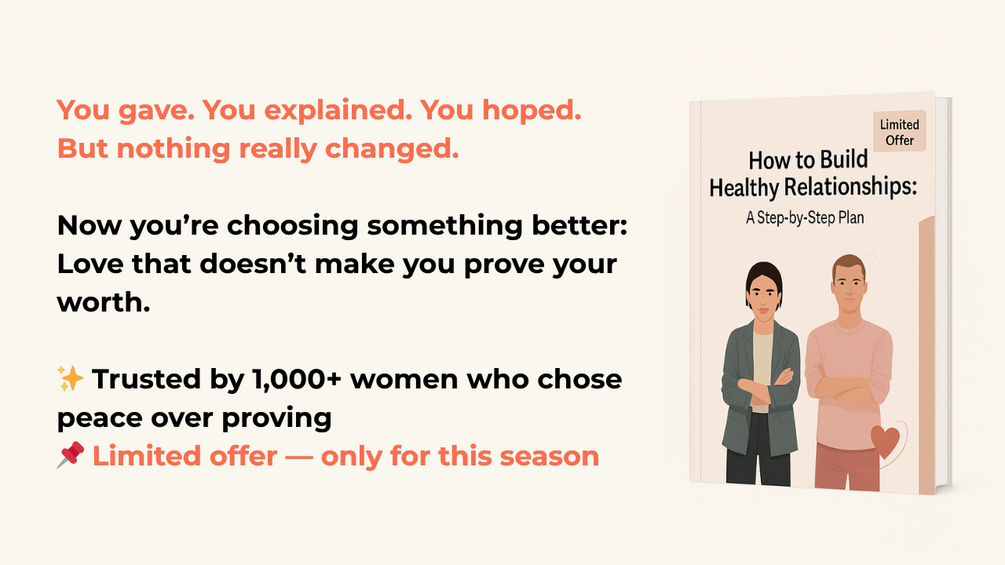 You gave. You explained. You hoped. But nothing really changed.

Now you're choosing something better: Love that doesn't make you prove your worth.

✨ Trusted by 1,000+ women who chose peace over proving
📌 Limited offer — only for this season

Limited Offer

How to Build Healthy Relationships:
A Step-by-Step Plan